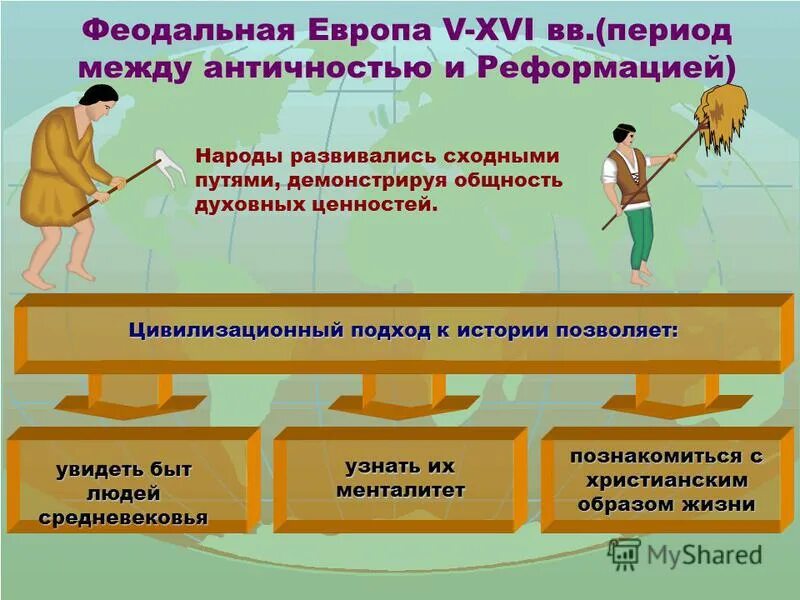 Феодальная Европа V-XVI вв.(период между античностью и Реформацией)

Народы развивались сходными путями, демонстрируя общность духовных ценностей.

Цивилизационный подход к истории позволяет:

увидеть быт людей средневековья

узнать их менталитет

познакомиться с христианским образом жизни

MyShared